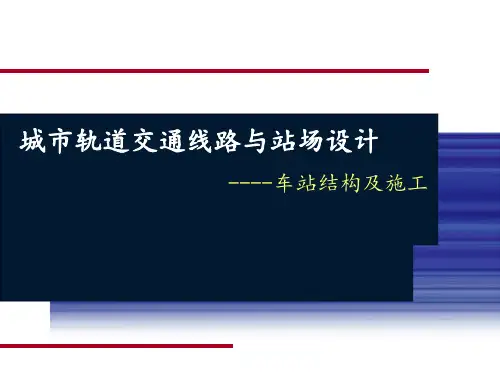 城市轨道交通线路与站场设计

----车站结构及施工